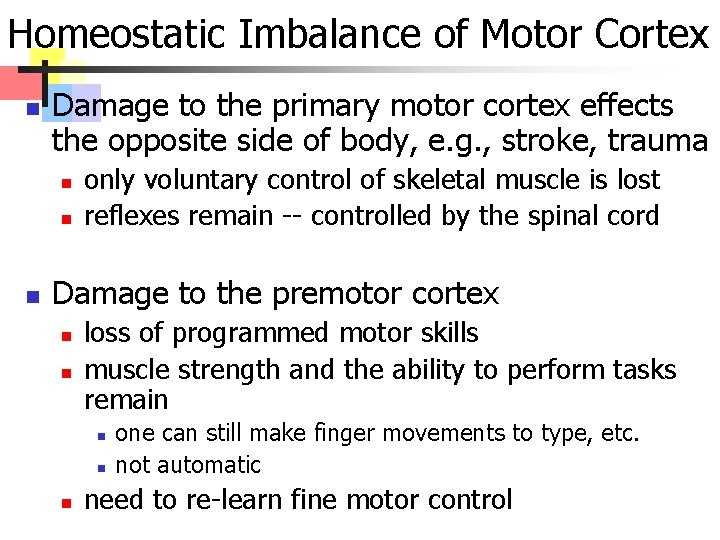 Homeostatic Imbalance of Motor Cortex

- Damage to the primary motor cortex effects the opposite side of body, e.g., stroke, trauma
  - only voluntary control of skeletal muscle is lost
  - reflexes remain -- controlled by the spinal cord

- Damage to the premotor cortex
  - loss of programmed motor skills
  - muscle strength and the ability to perform tasks remain
    - one can still make finger movements to type, etc.
    - not automatic
  - need to re-learn fine motor control